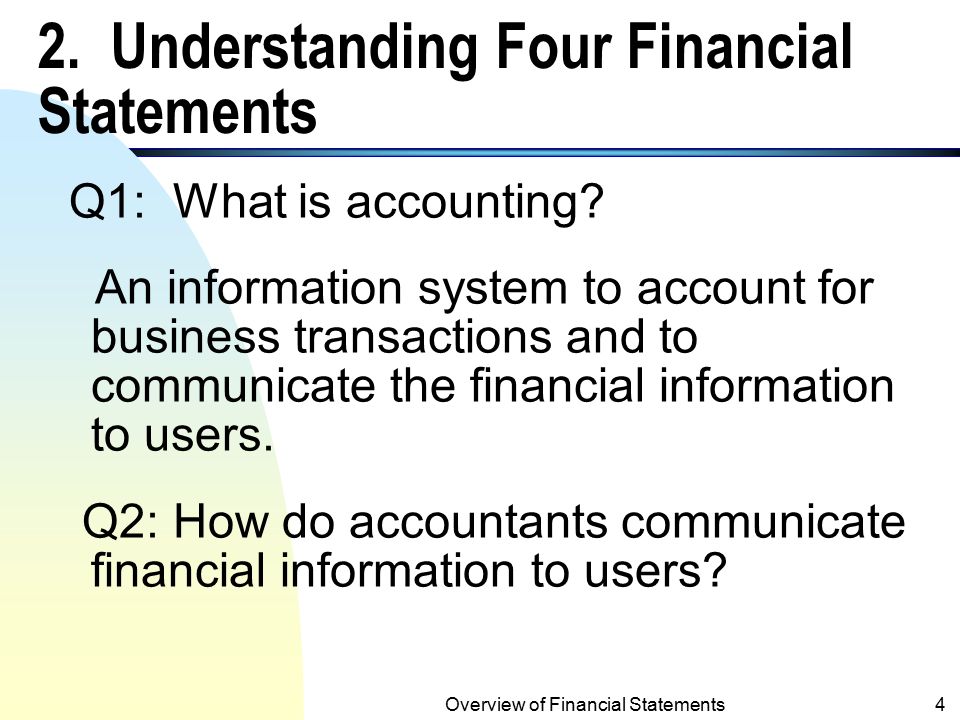 2. Understanding Four Financial Statements

Q1: What is accounting?

An information system to account for business transactions and to communicate the financial information to users.

Q2: How do accountants communicate financial information to users?

Overview of Financial Statements

4